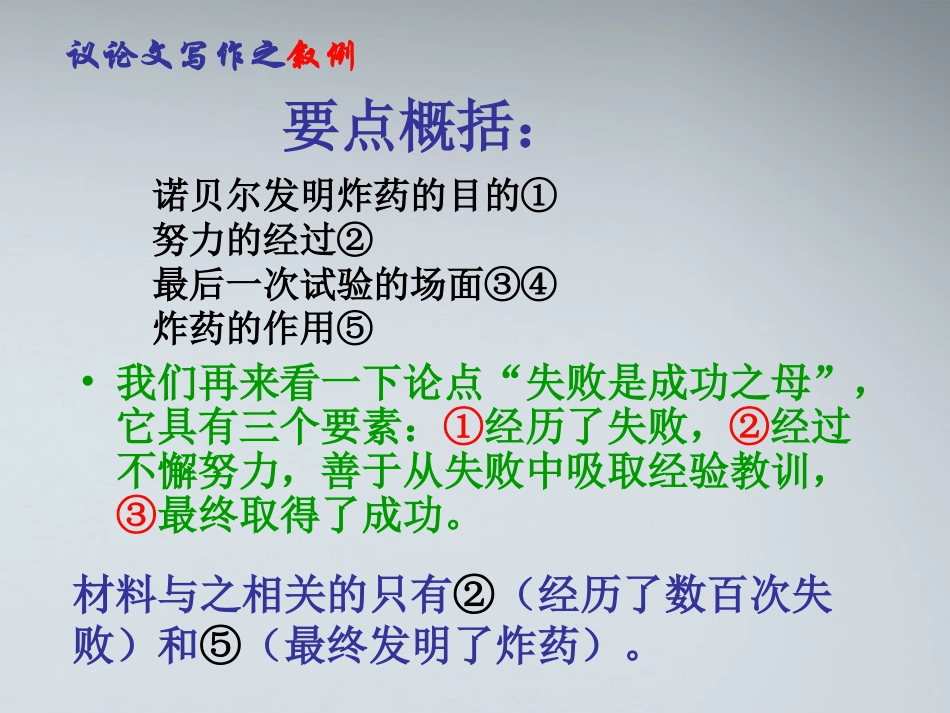 议论文写作之叙例

要点概括：

诺贝尔发明炸药的目的①
努力的经过②
最后一次试验的场面③④
炸药的作用⑤

• 我们再来看一下论点“失败是成功之母”，它具有三个要素：①经历了失败，②经过不懈努力，善于从失败中吸取经验教训，③最终取得了成功。

材料与之相关的只有②（经历了数百次失败）和⑤（最终发明了炸药）。